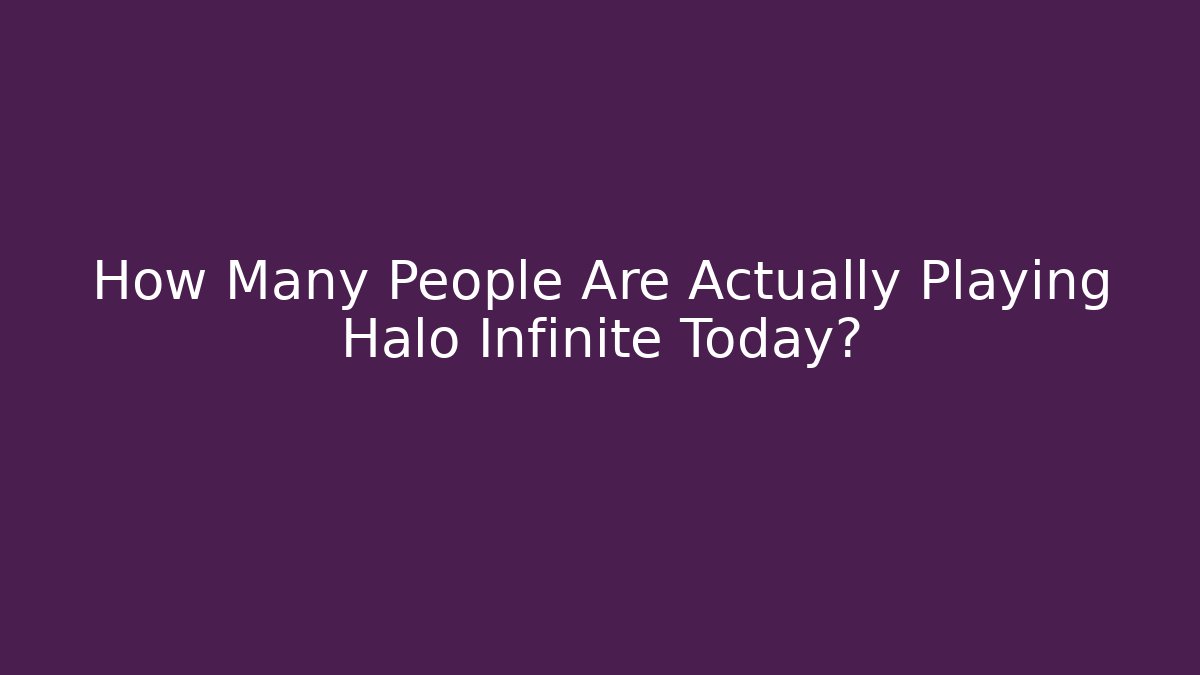 How Many People Are Actually Playing Halo Infinite Today?